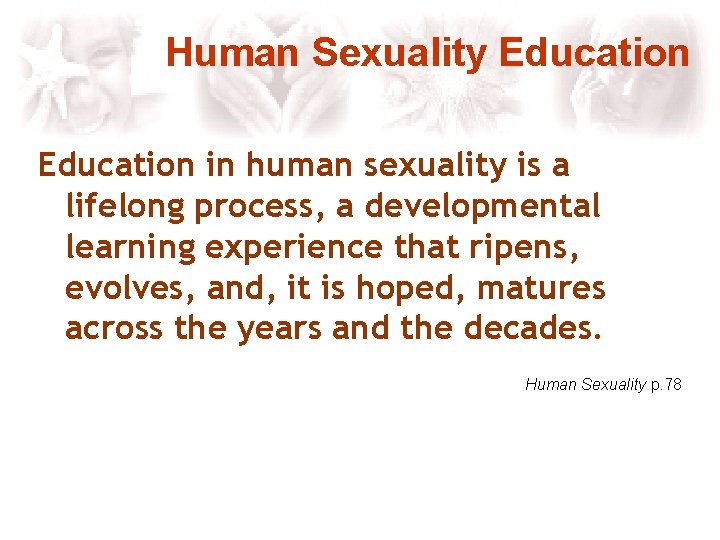 Human Sexuality Education

Education in human sexuality is a lifelong process, a developmental learning experience that ripens, evolves, and, it is hoped, matures across the years and the decades.

Human Sexuality p.78